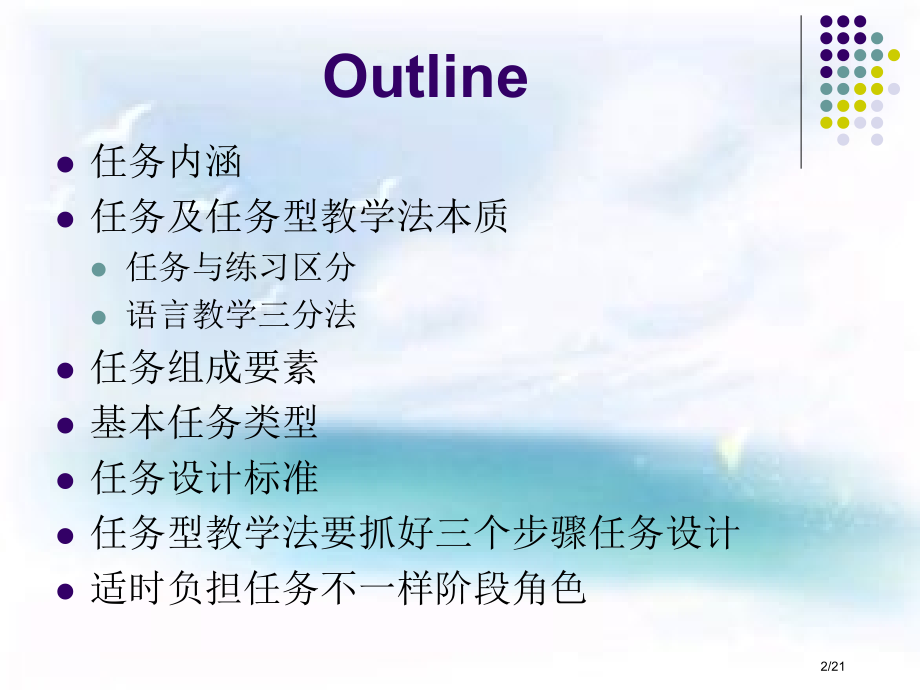 Outline

- 任务内涵
- 任务及任务型教学法本质
  - 任务与练习区分
  - 语言教学三分法
- 任务组成要素
- 基本任务类型
- 任务设计标准
- 任务型教学法要抓好三个步骤任务设计
- 适时负担任务不一样阶段角色

2/21